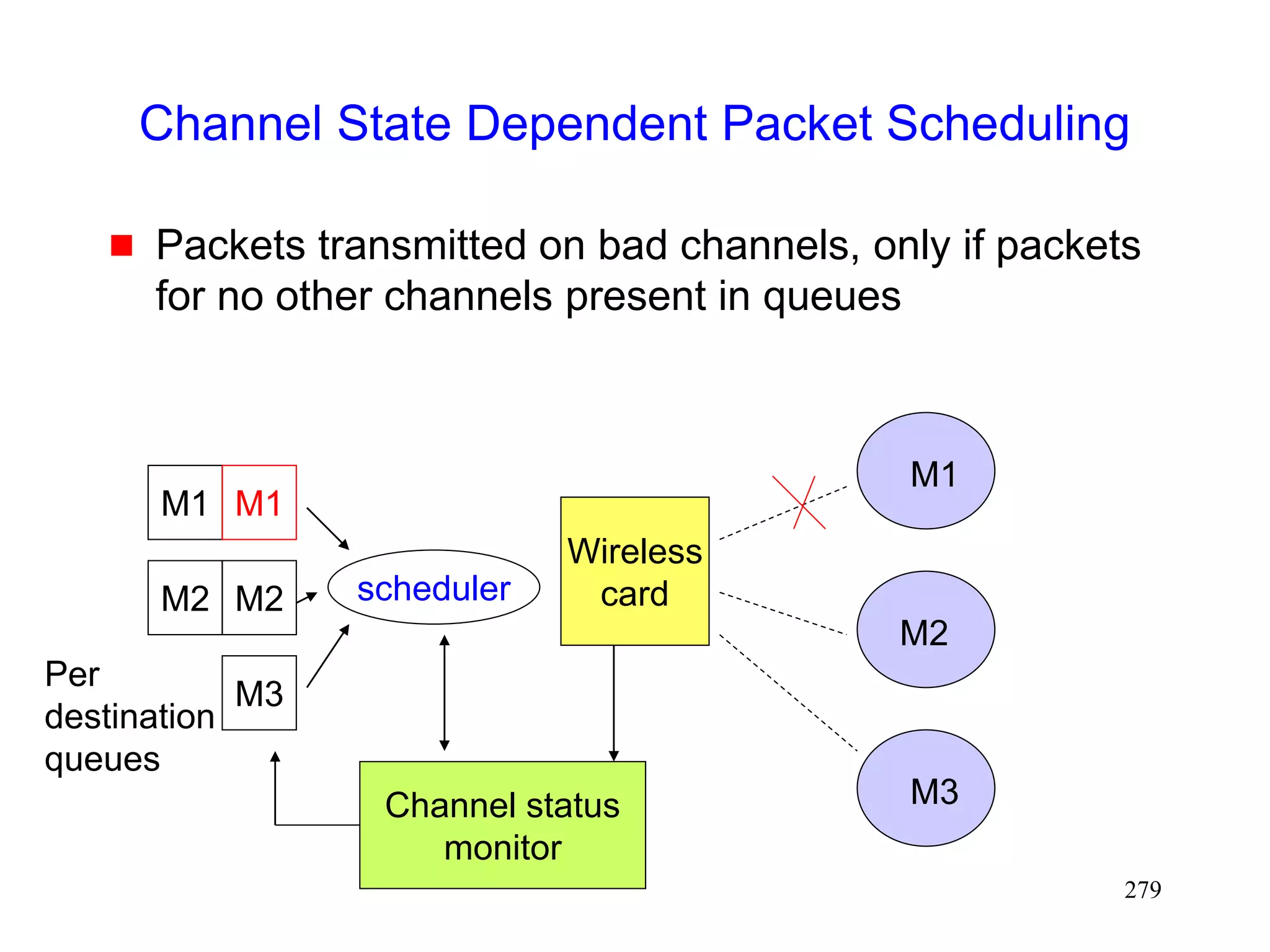 Channel State Dependent Packet Scheduling

Packets transmitted on bad channels, only if packets for no other channels present in queues

M1 M1

M2 M2

M3

Per destination queues

scheduler

Wireless card

Channel status monitor

M1

M2

M3

279